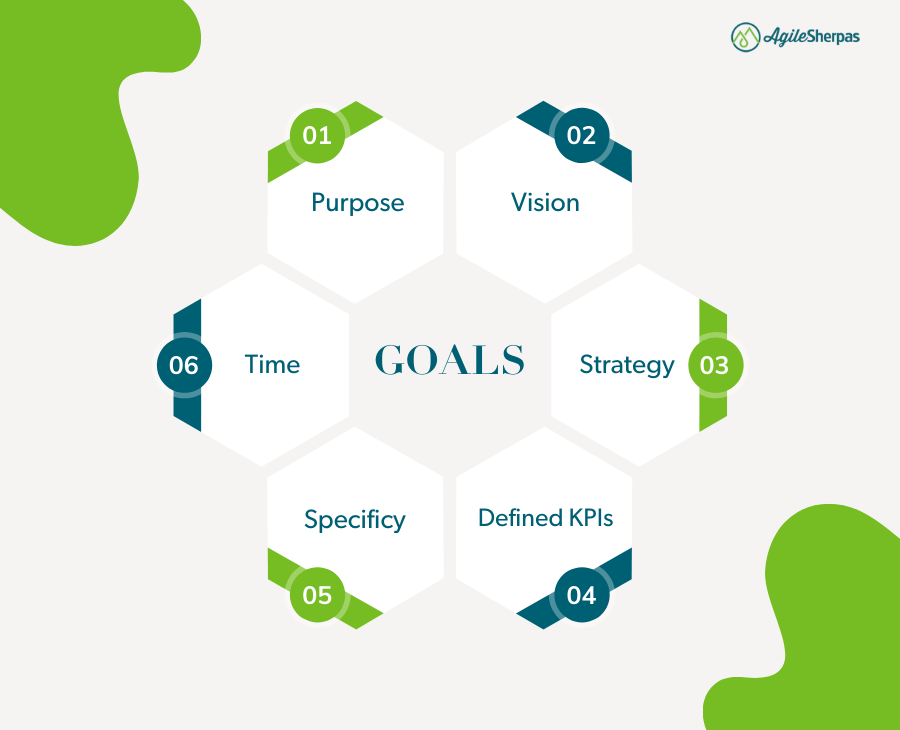 AgileSherpas

GOALS

01
Purpose

02
Vision

03
Strategy

04
Defined KPIs

05
Specificy

06
Time